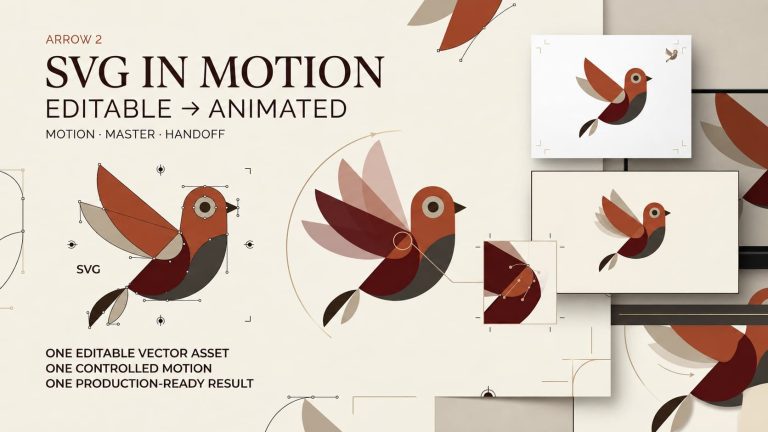 ARROW 2

SVG IN MOTION

EDITABLE → ANIMATED

MOTION · MASTER · HANDOFF

SVG

ONE EDITABLE VECTOR ASSET
ONE CONTROLLED MOTION
ONE PRODUCTION-READY RESULT